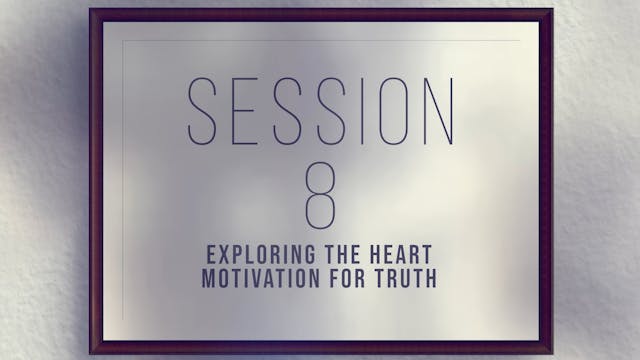 SESSION
8
EXPLORING THE HEART MOTIVATION FOR TRUTH